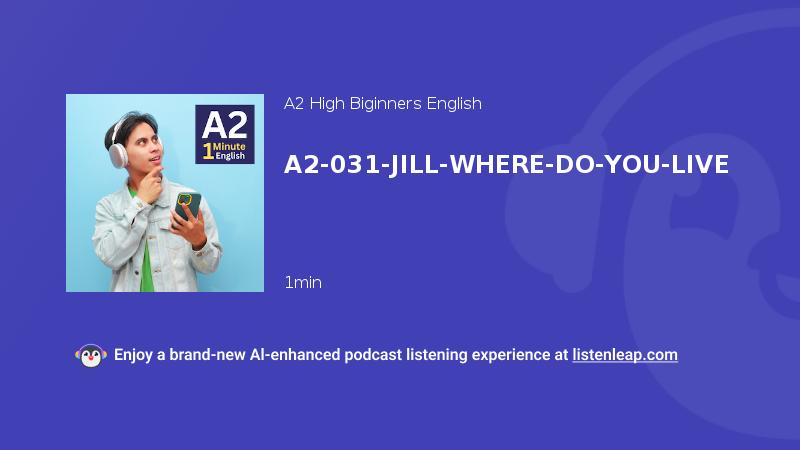 A2
1 Minute
English

A2 High Biginners English

A2-031-JILL-WHERE-DO-YOU-LIVE

1min

Enjoy a brand-new AI-enhanced podcast listening experience at listenleap.com